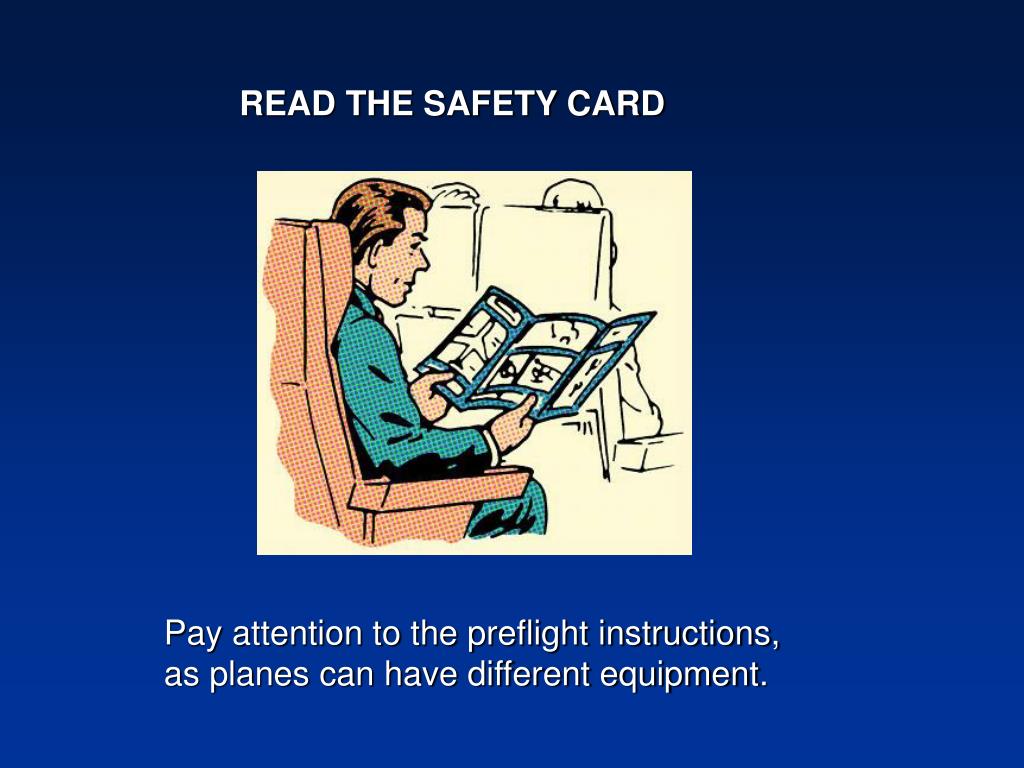 READ THE SAFETY CARD

Pay attention to the preflight instructions, as planes can have different equipment.